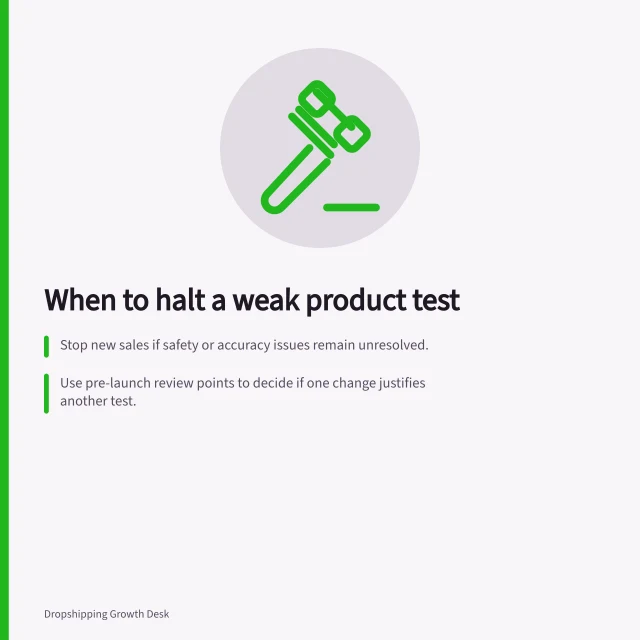 When to halt a weak product test

Stop new sales if safety or accuracy issues remain unresolved.

Use pre-launch review points to decide if one change justifies another test.

Dropshipping Growth Desk